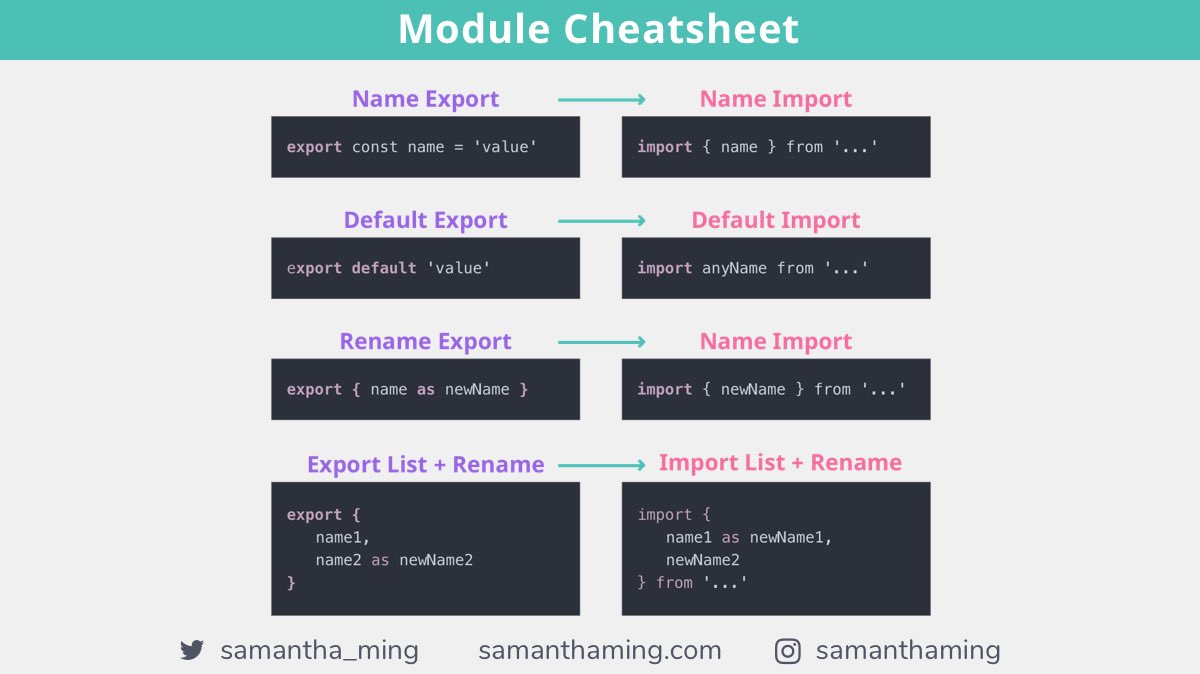 Module Cheatsheet

Name Export

export const name = 'value'

Name Import

import { name } from '...'

Default Export

export default 'value'

Default Import

import anyName from '...'

Rename Export

export { name as newName }

Name Import

import { newName } from '...'

Export List + Rename

export {
name1,
name2 as newName2
}

Import List + Rename

import {
name1 as newName1,
newName2
} from '...'

samantha_ming samanthaming.com samanthaming